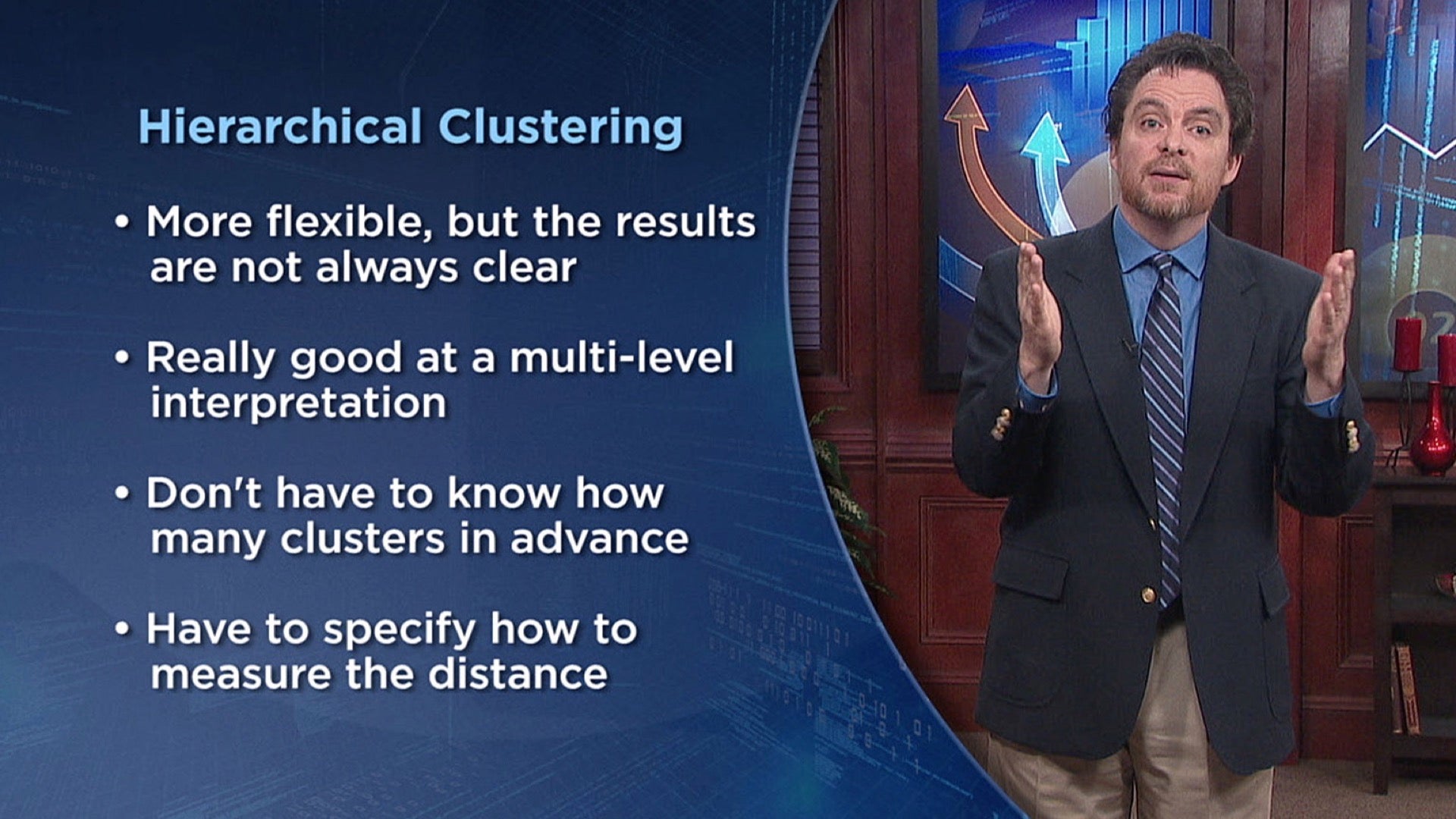 Hierarchical Clustering

• More flexible, but the results are not always clear

• Really good at a multi-level interpretation

• Don't have to know how many clusters in advance

• Have to specify how to measure the distance